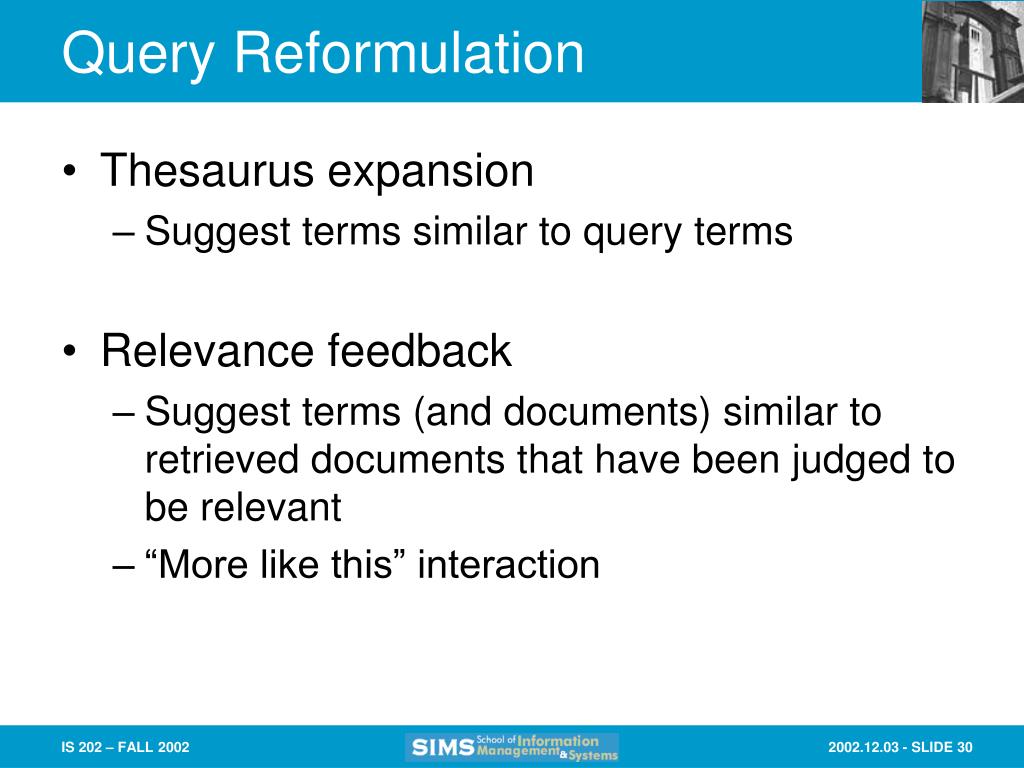 Query Reformulation

• Thesaurus expansion
– Suggest terms similar to query terms

• Relevance feedback
– Suggest terms (and documents) similar to retrieved documents that have been judged to be relevant
– “More like this” interaction

IS 202 – FALL 2002

SIMS School of Information Management & Systems

2002.12.03 - SLIDE 30